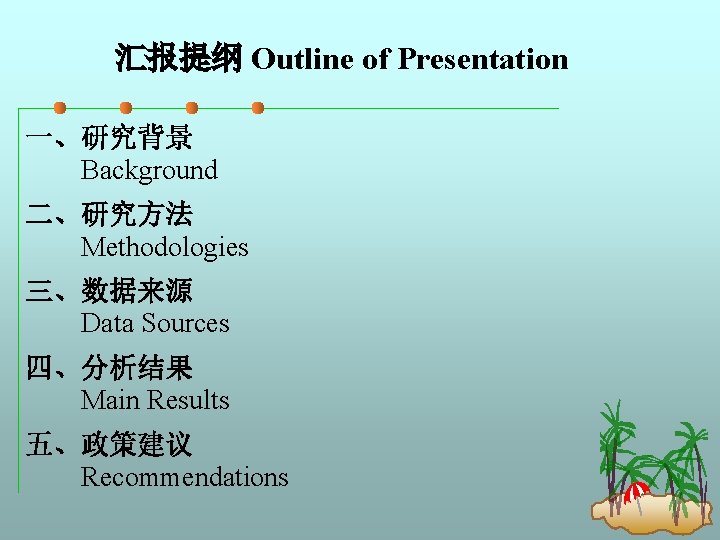 汇报提纲 Outline of Presentation

一、研究背景
Background

二、研究方法
Methodologies

三、数据来源
Data Sources

四、分析结果
Main Results

五、政策建议
Recommendations